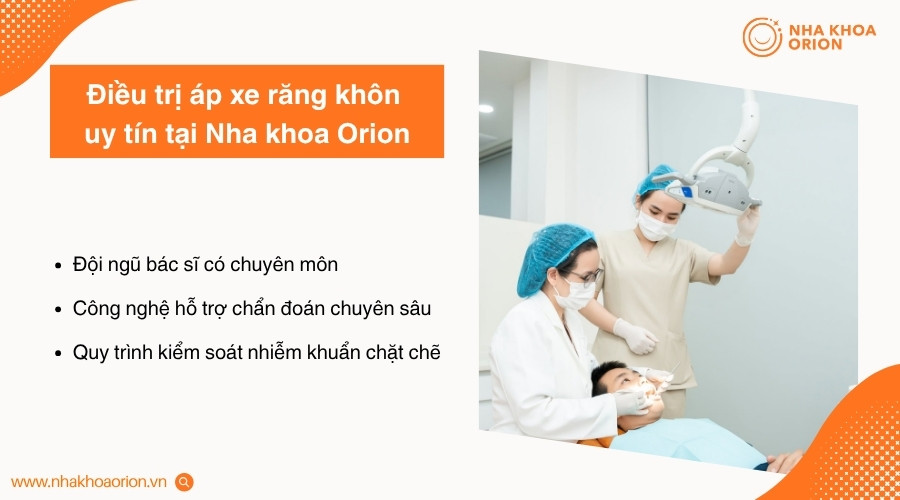 NHA KHOA ORION

Điều trị áp xe răng khôn uy tín tại Nha khoa Orion

- Đội ngũ bác sĩ có chuyên môn
- Công nghệ hỗ trợ chẩn đoán chuyên sâu
- Quy trình kiểm soát nhiễm khuẩn chặt chẽ

www.nhakhoaorion.vn